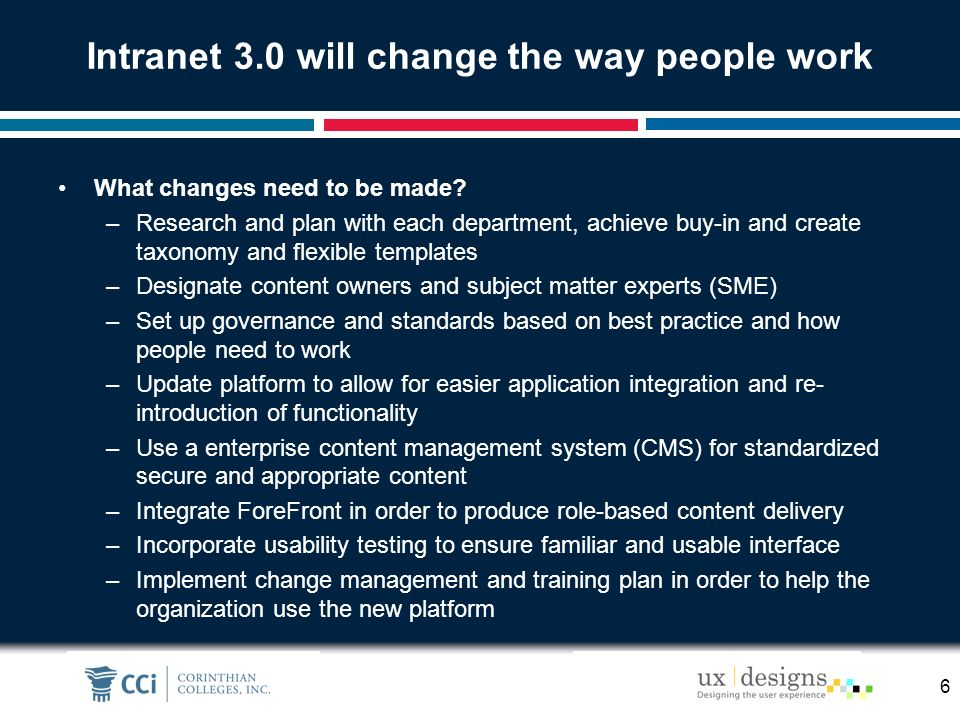 Intranet 3.0 will change the way people work

• What changes need to be made?
– Research and plan with each department, achieve buy-in and create taxonomy and flexible templates
– Designate content owners and subject matter experts (SME)
– Set up governance and standards based on best practice and how people need to work
– Update platform to allow for easier application integration and re-introduction of functionality
– Use a enterprise content management system (CMS) for standardized secure and appropriate content
– Integrate ForeFront in order to produce role-based content delivery
– Incorporate usability testing to ensure familiar and usable interface
– Implement change management and training plan in order to help the organization use the new platform

CCi CORINTHIAN COLLEGES, INC.

ux designs
Designing the user experience

6